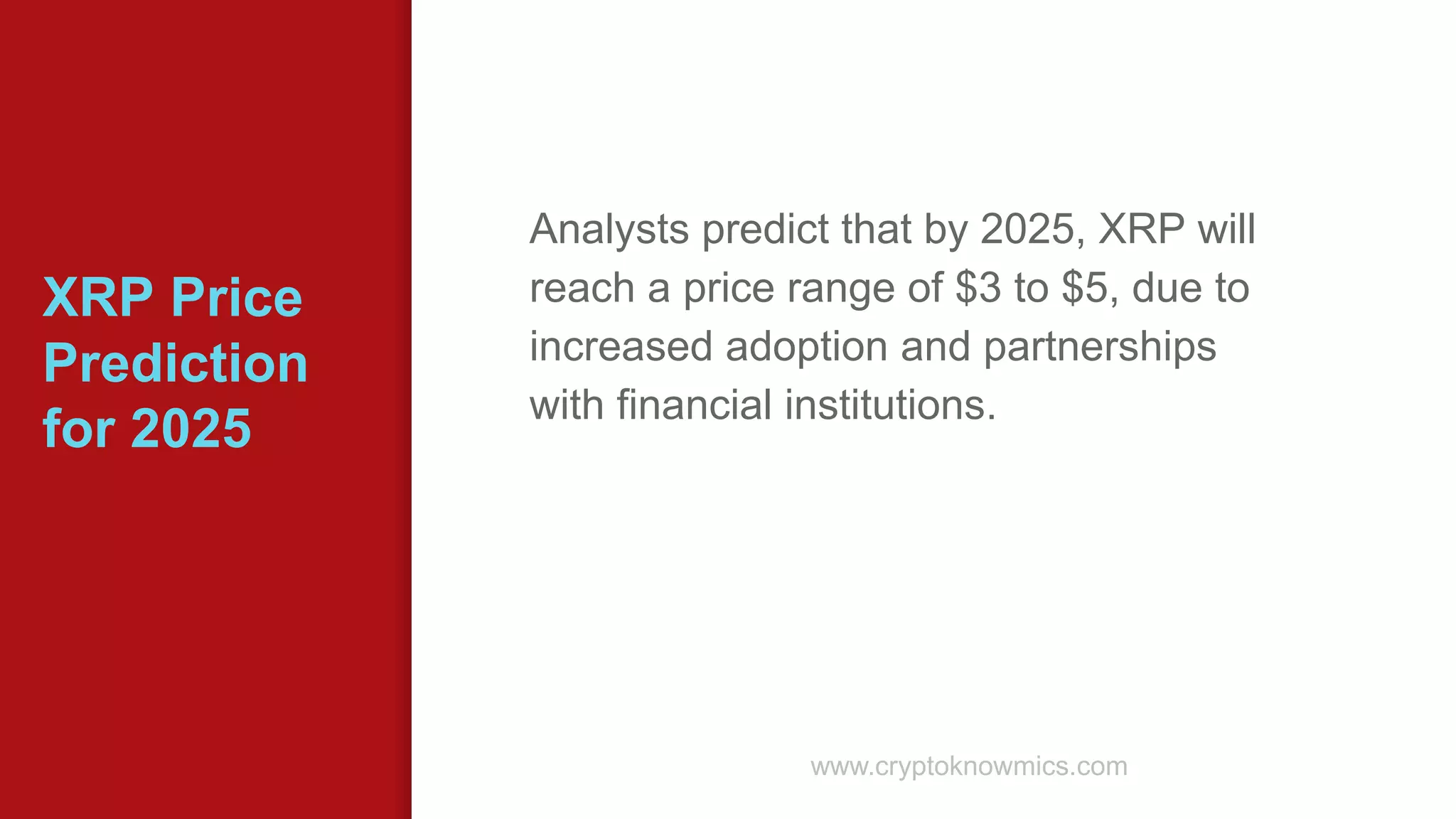 XRP Price Prediction for 2025

Analysts predict that by 2025, XRP will reach a price range of \$3 to \$5, due to increased adoption and partnerships with financial institutions.

www.cryptoknowmics.com